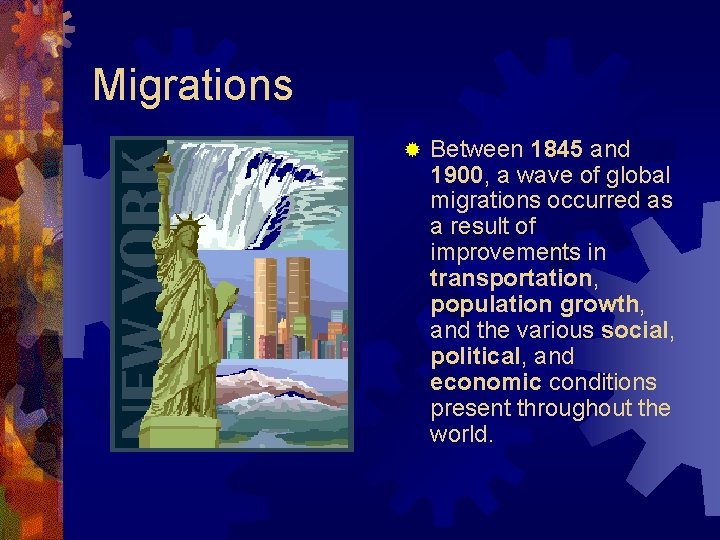 Migrations

NEW YORK

Between 1845 and 1900, a wave of global migrations occurred as a result of improvements in transportation, population growth, and the various social, political, and economic conditions present throughout the world.